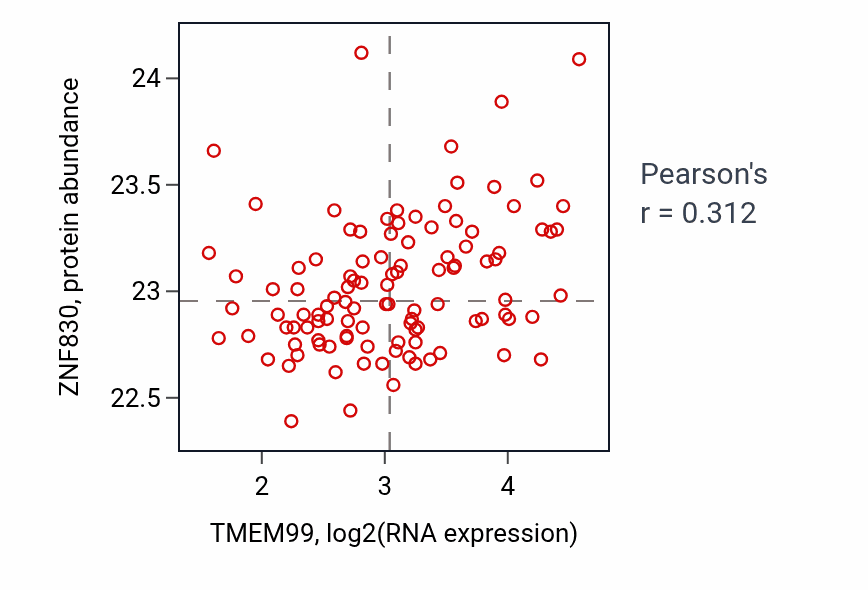 ZNF830, protein abundance

24
23.5
23
22.5

2
3
4

TMEM99, log2(RNA expression)

Pearson's
r = 0.312